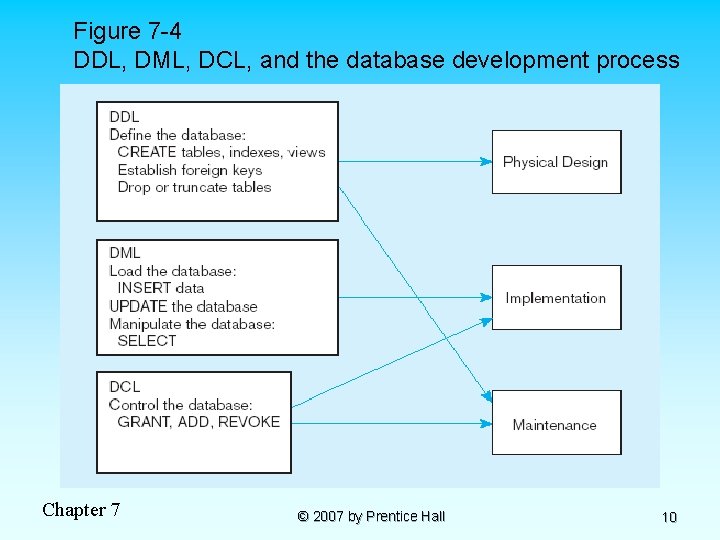 Figure 7-4
DDL, DML, DCL, and the database development process

DDL
Define the database:
CREATE tables, indexes, views
Establish foreign keys
Drop or truncate tables

DML
Load the database:
INSERT data
UPDATE the database
Manipulate the database:
SELECT

DCL
Control the database:
GRANT, ADD, REVOKE

Physical Design

Implementation

Maintenance

Chapter 7

© 2007 by Prentice Hall

10